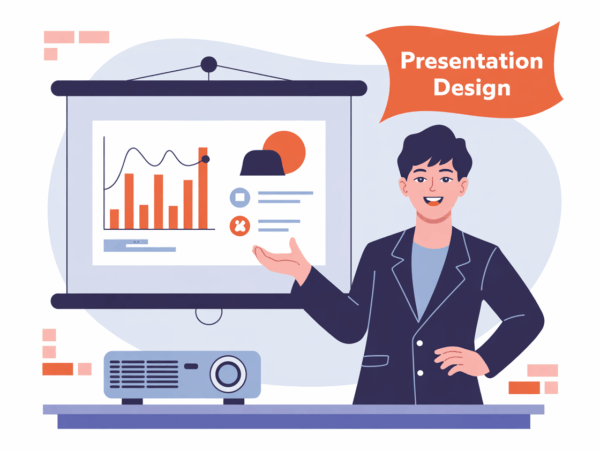 Presentation Design